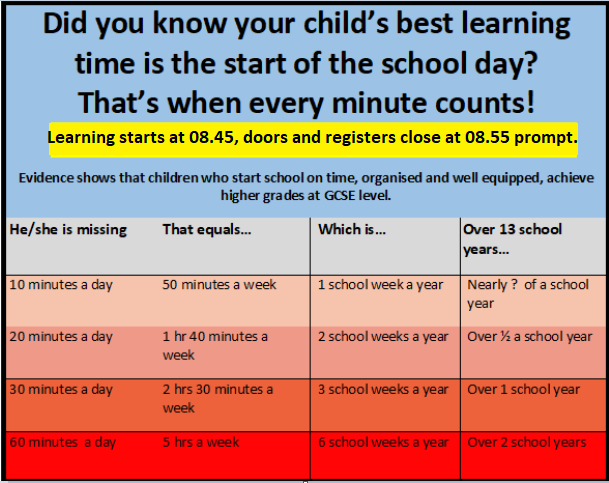 Did you know your child's best learning time is the start of the school day? That's when every minute counts!

Learning starts at 08.45, doors and registers close at 08.55 prompt.

Evidence shows that children who start school on time, organised and well equipped, achieve higher grades at GCSE level.

| He/she is missing | That equals... | Which is... | Over 13 school years... |
|---|---|---|---|
| 10 minutes a day | 50 minutes a week | 1 school week a year | Nearly ? of a school year |
| 20 minutes a day | 1 hr 40 minutes a week | 2 school weeks a year | Over ½ a school year |
| 30 minutes a day | 2 hrs 30 minutes a week | 3 school weeks a year | Over 1 school year |
| 60 minutes a day | 5 hrs a week | 6 school weeks a year | Over 2 school years |